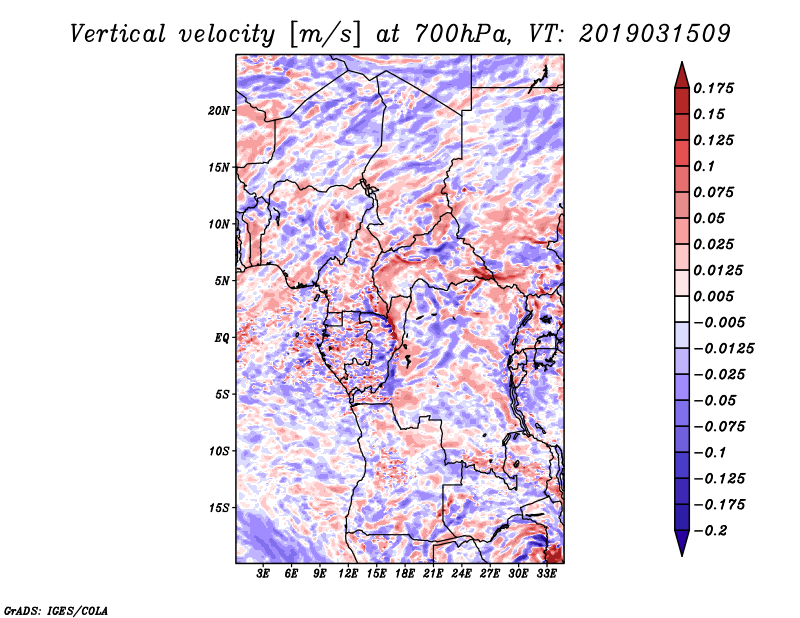 Vertical velocity [m/s] at 700hPa, VT: 2019031509

20N
15N
10N
5N
EQ
5S
10S
15S

3E 6E 9E 12E 15E 18E 21E 24E 27E 30E 33E

0.175
0.15
0.125
0.1
0.075
0.05
0.025
0.0125
0.005
−0.005
−0.0125
−0.025
−0.05
−0.075
−0.1
−0.125
−0.175
−0.2

GrADS: IGES/COLA